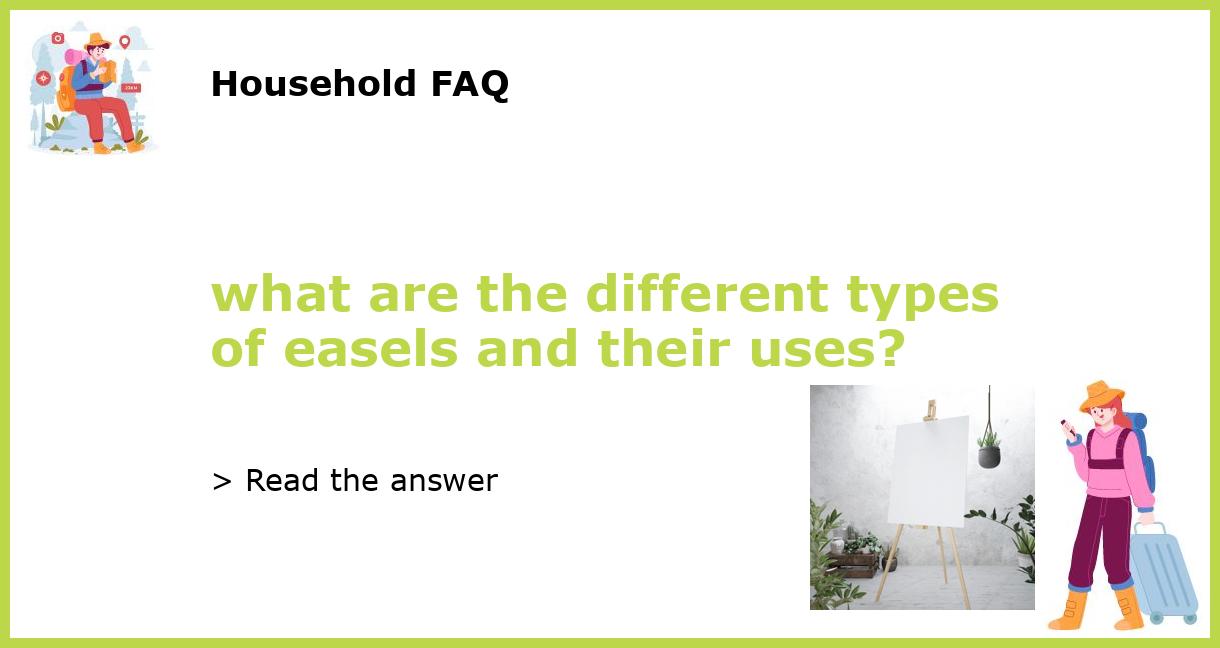 Household FAQ

what are the different types of easels and their uses?

> Read the answer